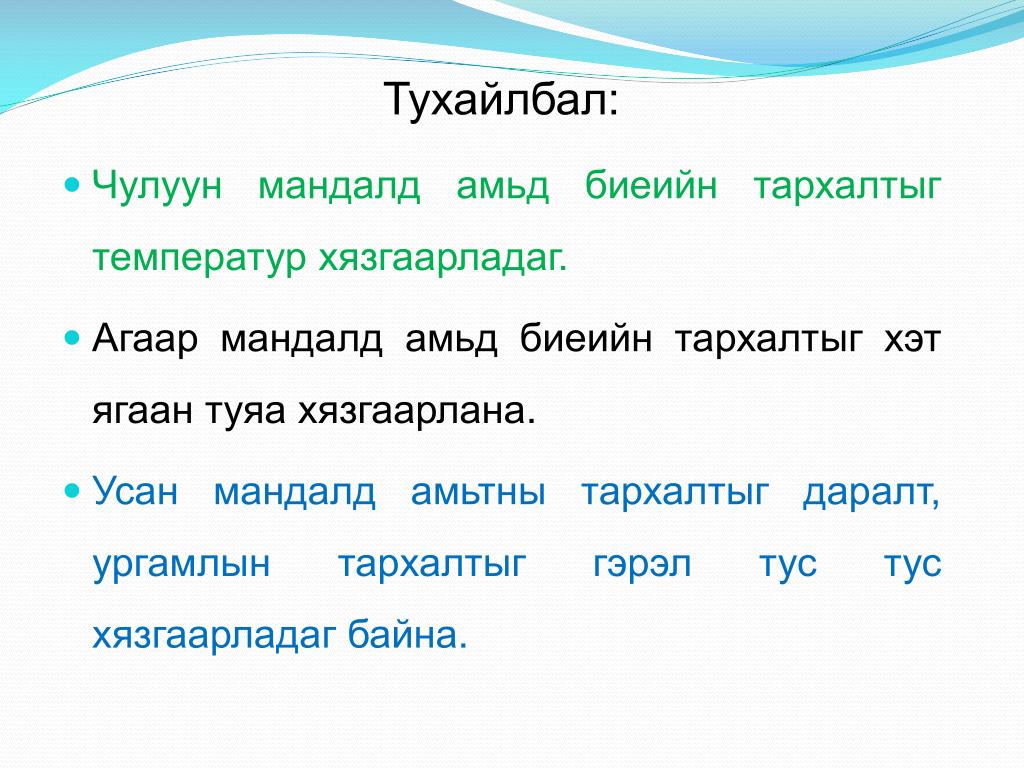 Тухайлбал:

Чулуун мандалд амьд биеийн тархалтыг температур хязгаарладаг.

Агаар мандалд амьд биеийн тархалтыг хэт ягаан туяа хязгаарлана.

Усан мандалд амьтны тархалтыг даралт, ургамлын тархалтыг гэрэл тус тус хязгаарладаг байна.